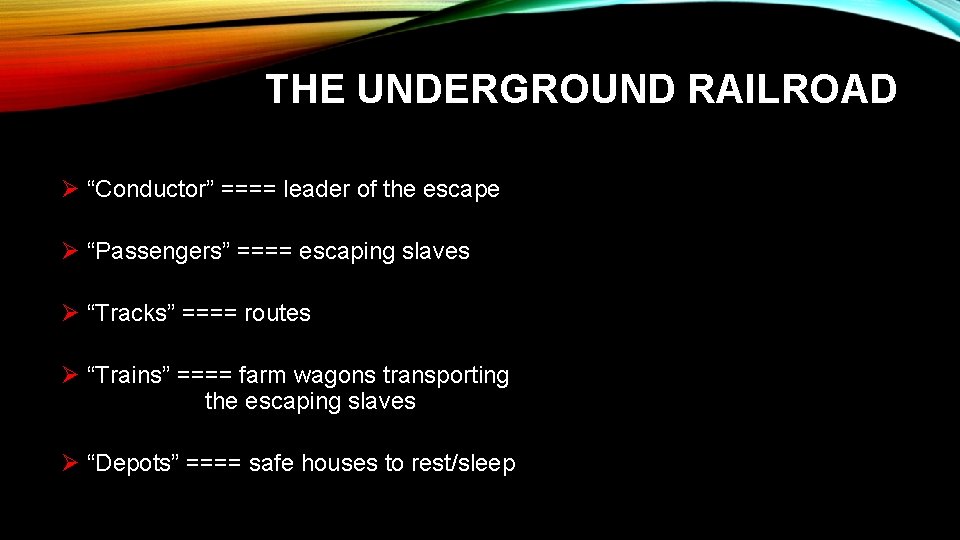 THE UNDERGROUND RAILROAD

➢ “Conductor” ==== leader of the escape

➢ “Passengers” ==== escaping slaves

➢ “Tracks” ==== routes

➢ “Trains” ==== farm wagons transporting the escaping slaves

➢ “Depots” ==== safe houses to rest/sleep